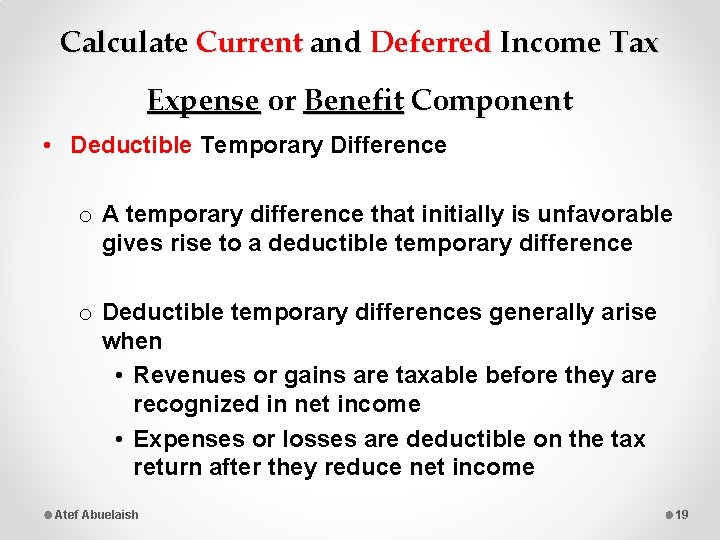 Calculate Current and Deferred Income Tax Expense or Benefit Component

• Deductible Temporary Difference

o A temporary difference that initially is unfavorable gives rise to a deductible temporary difference

o Deductible temporary differences generally arise when

• Revenues or gains are taxable before they are recognized in net income

• Expenses or losses are deductible on the tax return after they reduce net income

Atef Abuelaish

19